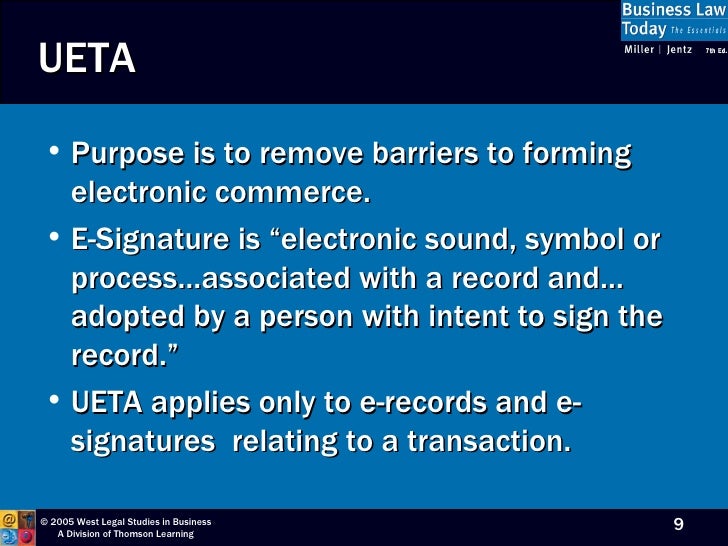 UETA

Business Law Today The Essentials
Miller | Jentz 7th Ed.

• Purpose is to remove barriers to forming electronic commerce.

• E-Signature is “electronic sound, symbol or process…associated with a record and… adopted by a person with intent to sign the record.”

• UETA applies only to e-records and e-signatures relating to a transaction.

© 2005 West Legal Studies in Business
A Division of Thomson Learning

9